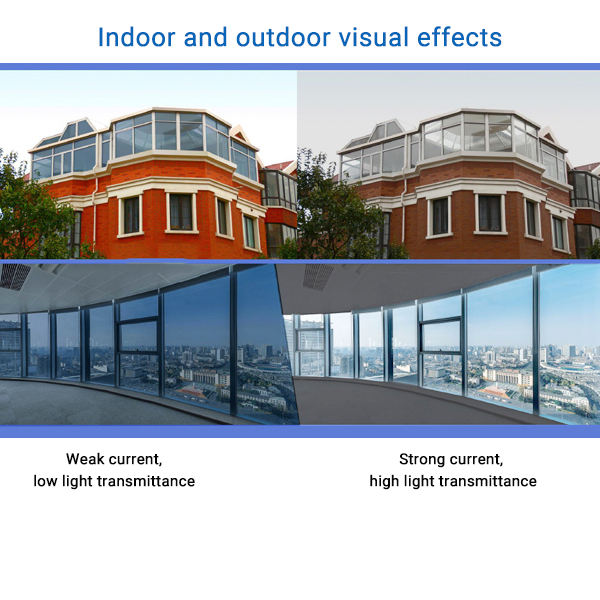 Indoor and outdoor visual effects

Weak current,
low light transmittance

Strong current,
high light transmittance